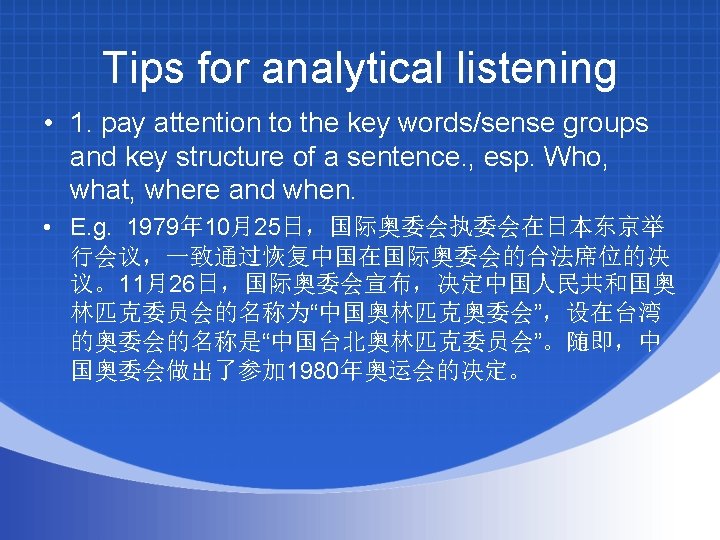 Tips for analytical listening

• 1. pay attention to the key words/sense groups and key structure of a sentence., esp. Who, what, where and when.

• E.g. 1979年10月25日，国际奥委会执委会在日本东京举行会议，一致通过恢复中国在国际奥委会的合法席位的决议。11月26日，国际奥委会宣布，决定中国人民共和国奥林匹克委员会的名称为“中国奥林匹克奥委会”，设在台湾的奥委会的名称是“中国台北奥林匹克委员会”。随即，中国奥委会做出了参加1980年奥运会的决定。